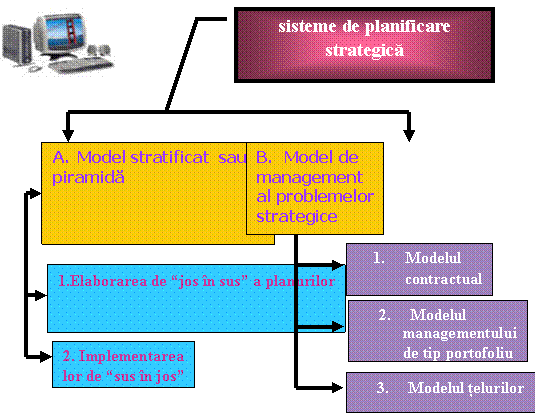 sisteme de planificare strategică

A. Model stratificat sau piramidă

B. Model de management al problemelor strategice

1.Elaborarea de “jos în sus” a planurilor

2. Implementarea lor de “sus în jos”

1. Modelul contractual

2. Modelul managementului de tip portofoliu

3. Modelul țelurilor